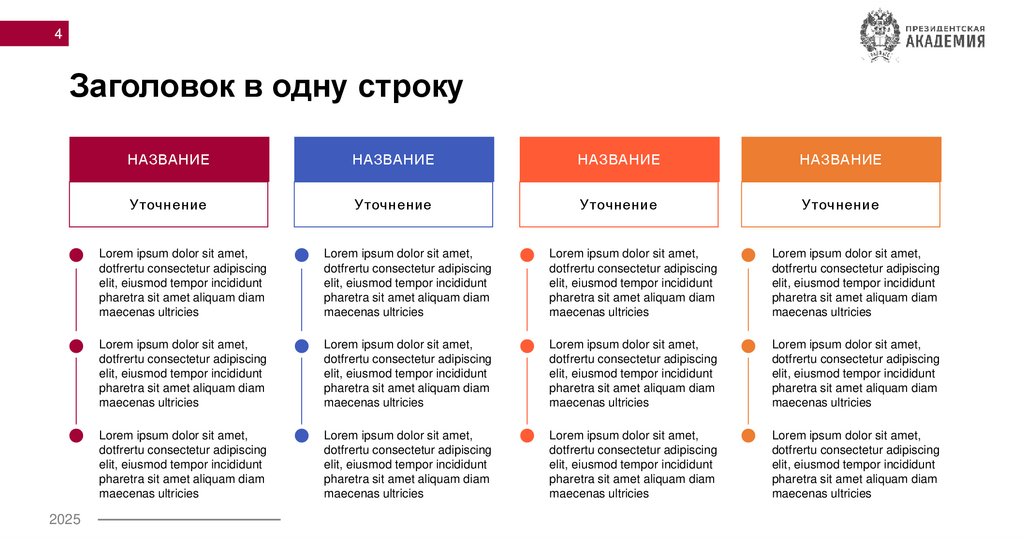 4

ПРЕЗИДЕНТСКАЯ АКАДЕМИЯ

Заголовок в одну строку

НАЗВАНИЕ

Уточнение

Lorem ipsum dolor sit amet, dotfrertu consectetur adipiscing elit, eiusmod tempor incididunt pharetra sit amet aliquam diam maecenas ultricies

Lorem ipsum dolor sit amet, dotfrertu consectetur adipiscing elit, eiusmod tempor incididunt pharetra sit amet aliquam diam maecenas ultricies

Lorem ipsum dolor sit amet, dotfrertu consectetur adipiscing elit, eiusmod tempor incididunt pharetra sit amet aliquam diam maecenas ultricies

НАЗВАНИЕ

Уточнение

Lorem ipsum dolor sit amet, dotfrertu consectetur adipiscing elit, eiusmod tempor incididunt pharetra sit amet aliquam diam maecenas ultricies

Lorem ipsum dolor sit amet, dotfrertu consectetur adipiscing elit, eiusmod tempor incididunt pharetra sit amet aliquam diam maecenas ultricies

Lorem ipsum dolor sit amet, dotfrertu consectetur adipiscing elit, eiusmod tempor incididunt pharetra sit amet aliquam diam maecenas ultricies

НАЗВАНИЕ

Уточнение

Lorem ipsum dolor sit amet, dotfrertu consectetur adipiscing elit, eiusmod tempor incididunt pharetra sit amet aliquam diam maecenas ultricies

Lorem ipsum dolor sit amet, dotfrertu consectetur adipiscing elit, eiusmod tempor incididunt pharetra sit amet aliquam diam maecenas ultricies

Lorem ipsum dolor sit amet, dotfrertu consectetur adipiscing elit, eiusmod tempor incididunt pharetra sit amet aliquam diam maecenas ultricies

НАЗВАНИЕ

Уточнение

Lorem ipsum dolor sit amet, dotfrertu consectetur adipiscing elit, eiusmod tempor incididunt pharetra sit amet aliquam diam maecenas ultricies

Lorem ipsum dolor sit amet, dotfrertu consectetur adipiscing elit, eiusmod tempor incididunt pharetra sit amet aliquam diam maecenas ultricies

Lorem ipsum dolor sit amet, dotfrertu consectetur adipiscing elit, eiusmod tempor incididunt pharetra sit amet aliquam diam maecenas ultricies

2025